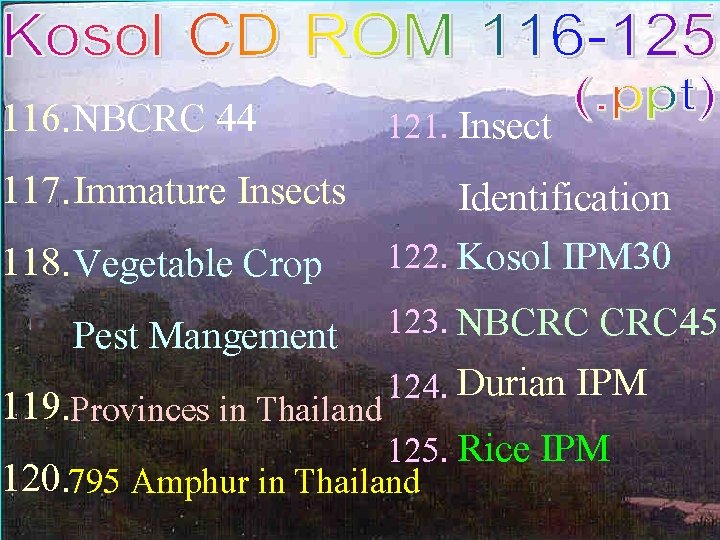 Kosol CD ROM 116-125 (.ppt)

116.NBCRC 44

117.Immature Insects

118.Vegetable Crop Pest Mangement

119.Provinces in Thailand

120.795 Amphur in Thailand

121. Insect Identification

122. Kosol IPM30

123. NBCRC CRC45

124. Durian IPM

125. Rice IPM